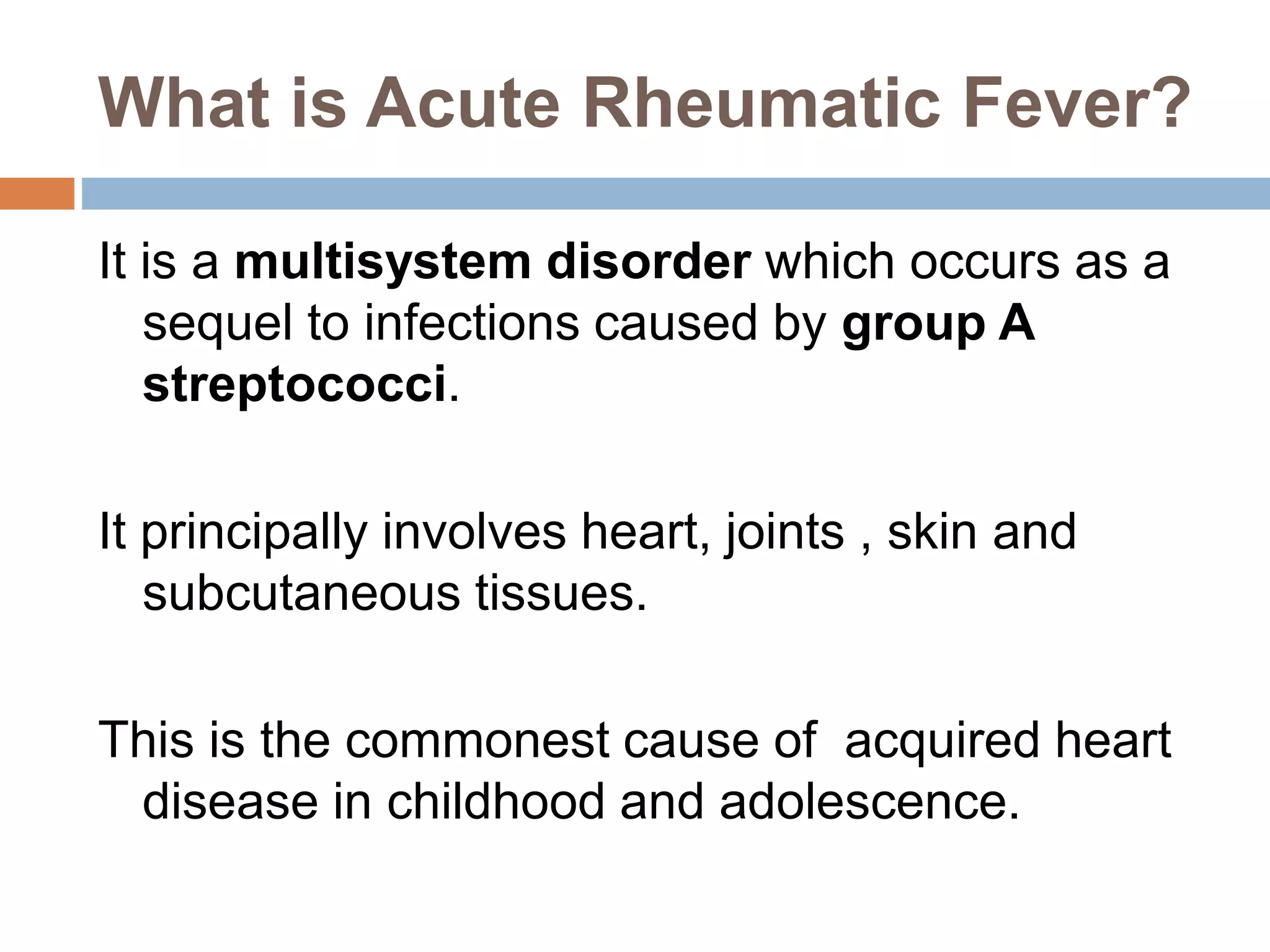 What is Acute Rheumatic Fever?

It is a multisystem disorder which occurs as a sequel to infections caused by group A streptococci.

It principally involves heart, joints , skin and subcutaneous tissues.

This is the commonest cause of  acquired heart disease in childhood and adolescence.